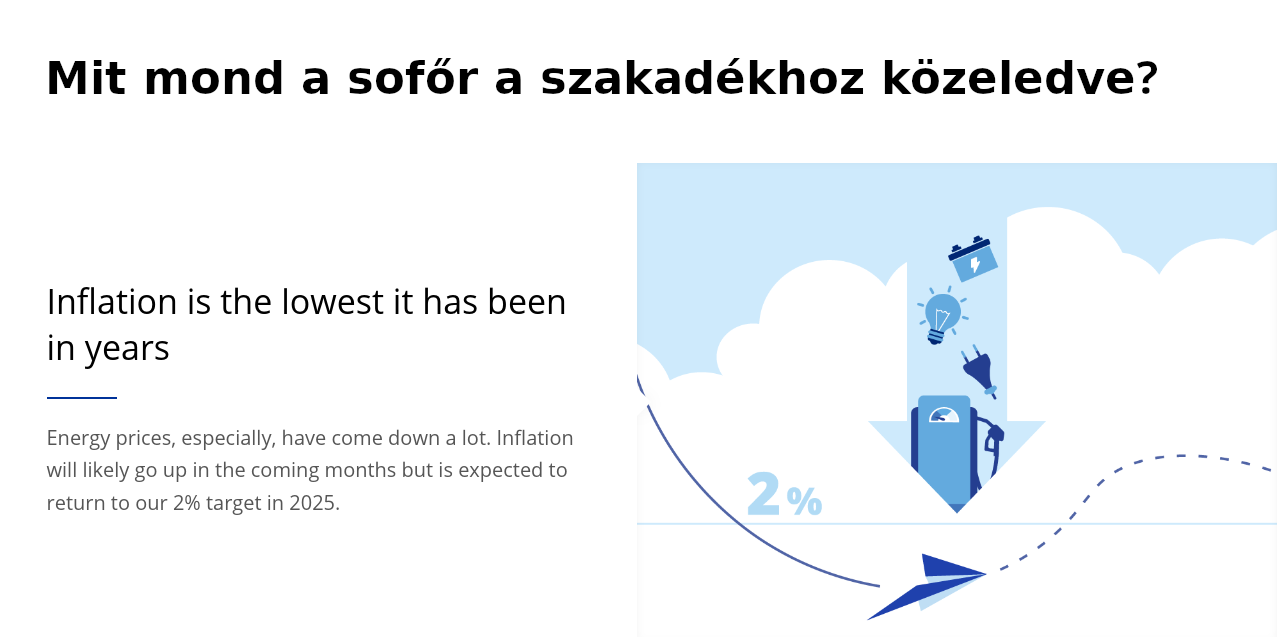 Mit mond a sofőr a szakadékhoz közeledve?

Inflation is the lowest it has been in years

Energy prices, especially, have come down a lot. Inflation will likely go up in the coming months but is expected to return to our 2% target in 2025.

2%